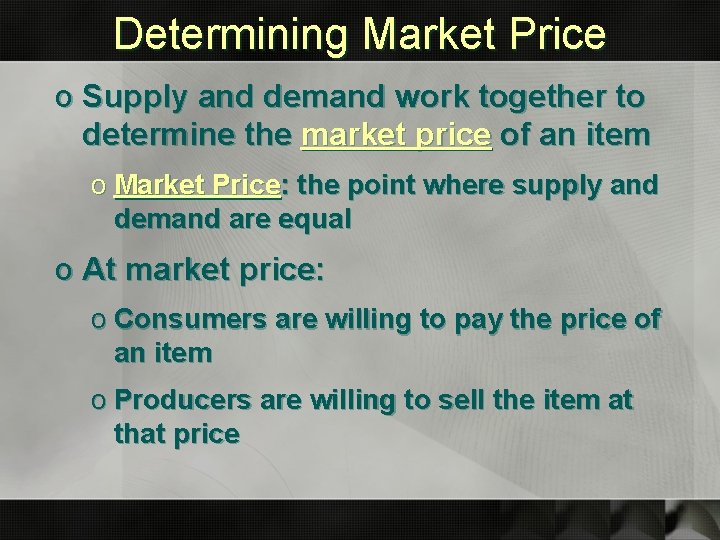 Determining Market Price

o Supply and demand work together to determine the market price of an item

o Market Price: the point where supply and demand are equal

o At market price:

o Consumers are willing to pay the price of an item

o Producers are willing to sell the item at that price